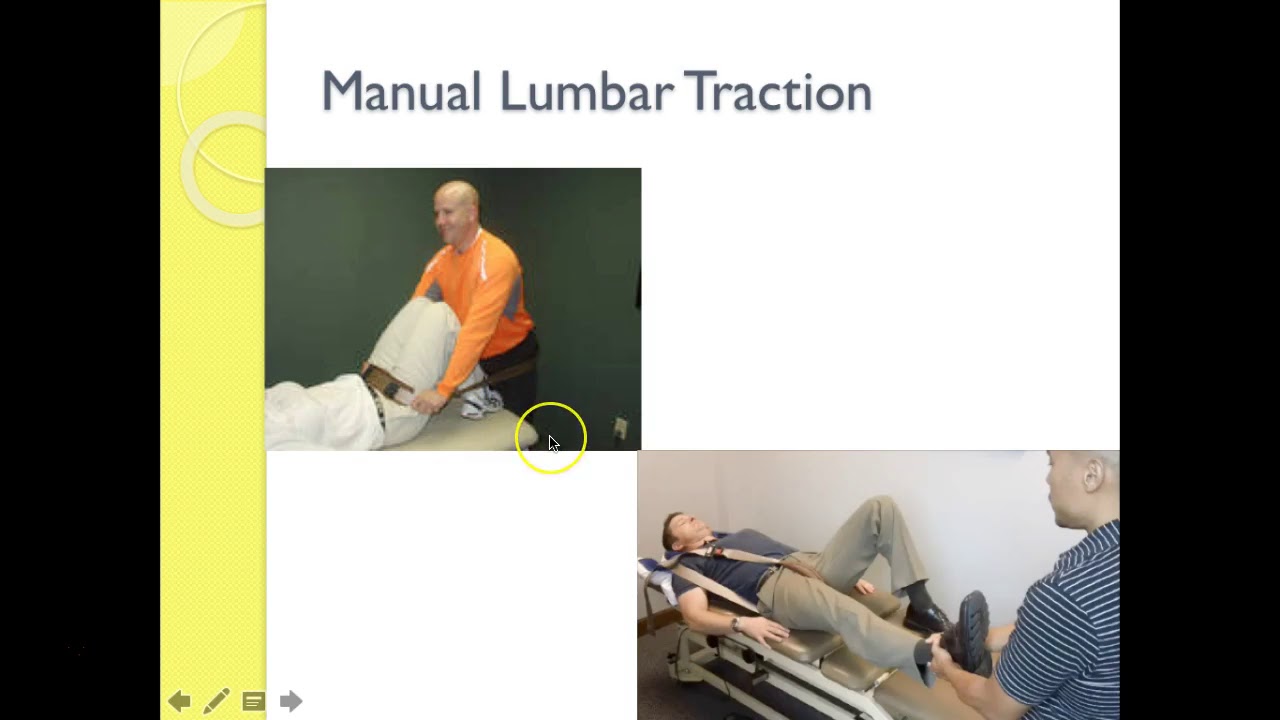 Manual Lumbar Traction